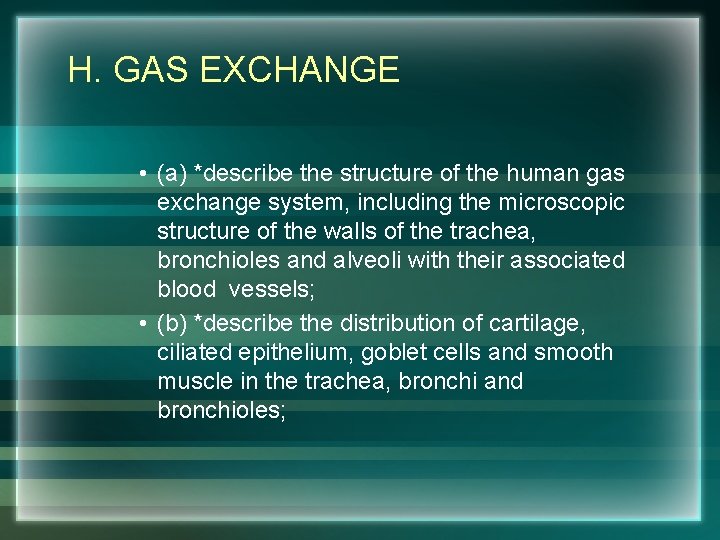 H. GAS EXCHANGE

• (a) *describe the structure of the human gas exchange system, including the microscopic structure of the walls of the trachea, bronchioles and alveoli with their associated blood vessels;

• (b) *describe the distribution of cartilage, ciliated epithelium, goblet cells and smooth muscle in the trachea, bronchi and bronchioles;